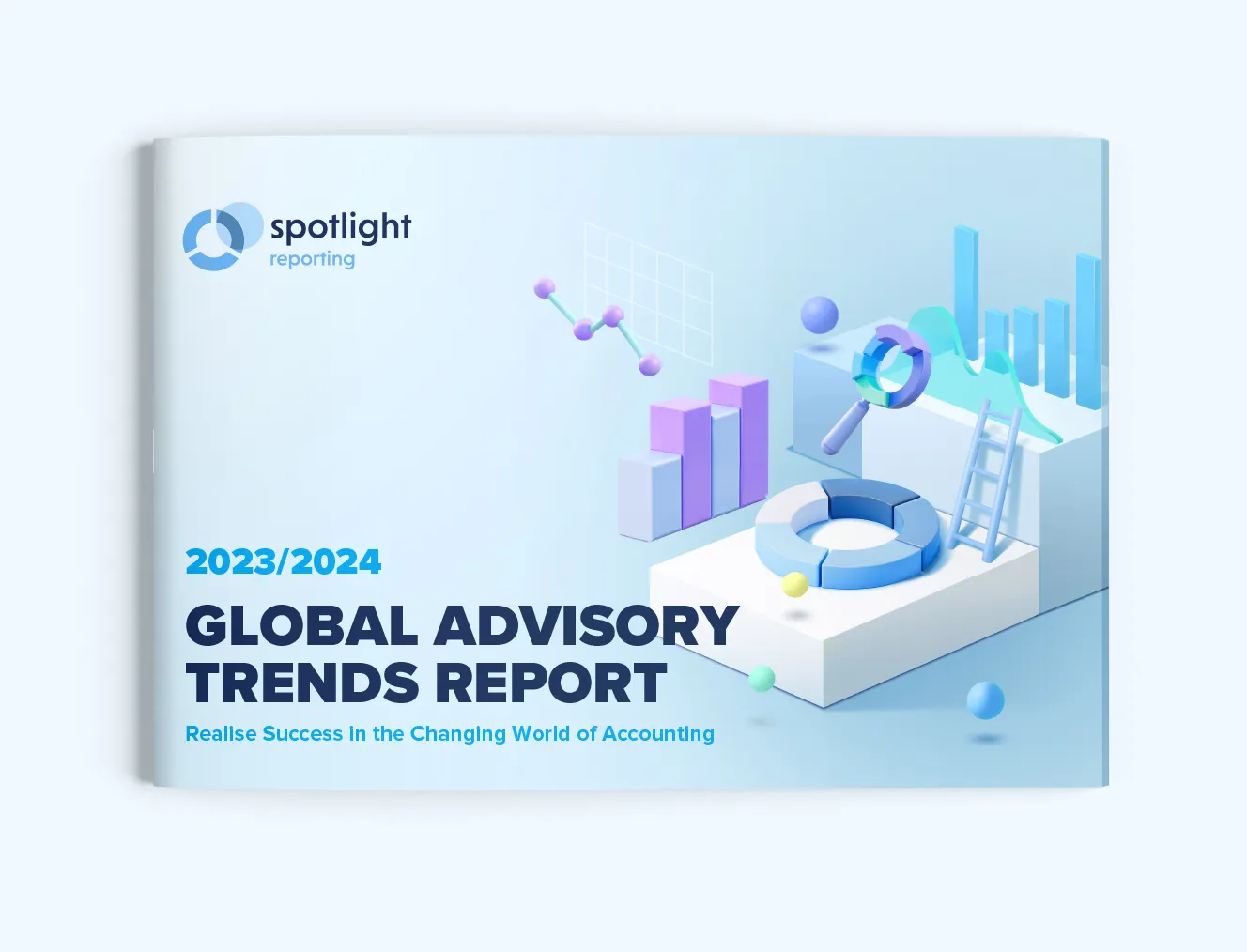 spotlight
reporting

2023/2024

GLOBAL ADVISORY
TRENDS REPORT

Realise Success in the Changing World of Accounting